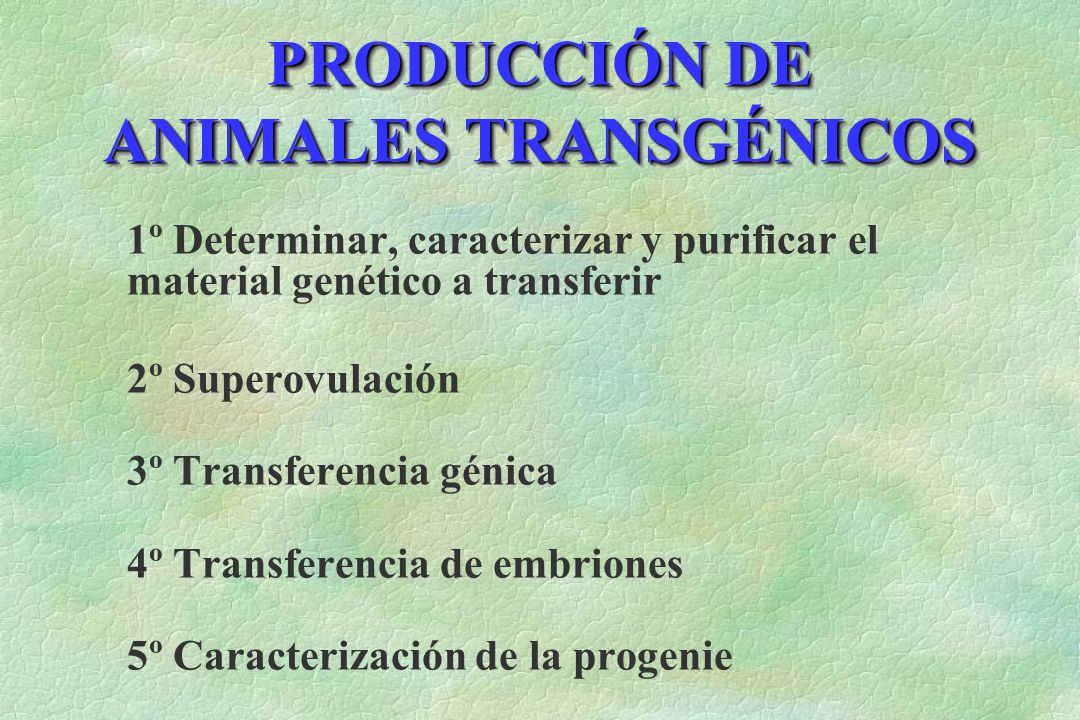 PRODUCCIÓN DE ANIMALES TRANSGÉNICOS

1º Determinar, caracterizar y purificar el material genético a transferir

2º Superovulación

3º Transferencia génica

4º Transferencia de embriones

5º Caracterización de la progenie